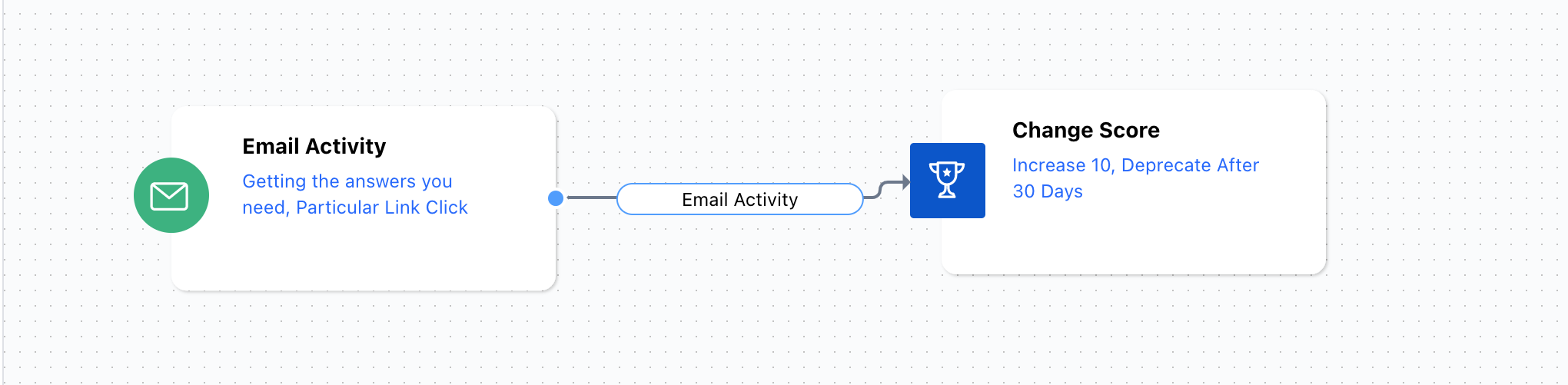 Email Activity

Getting the answers you need, Particular Link Click

Email Activity

Change Score

Increase 10, Deprecate After 30 Days